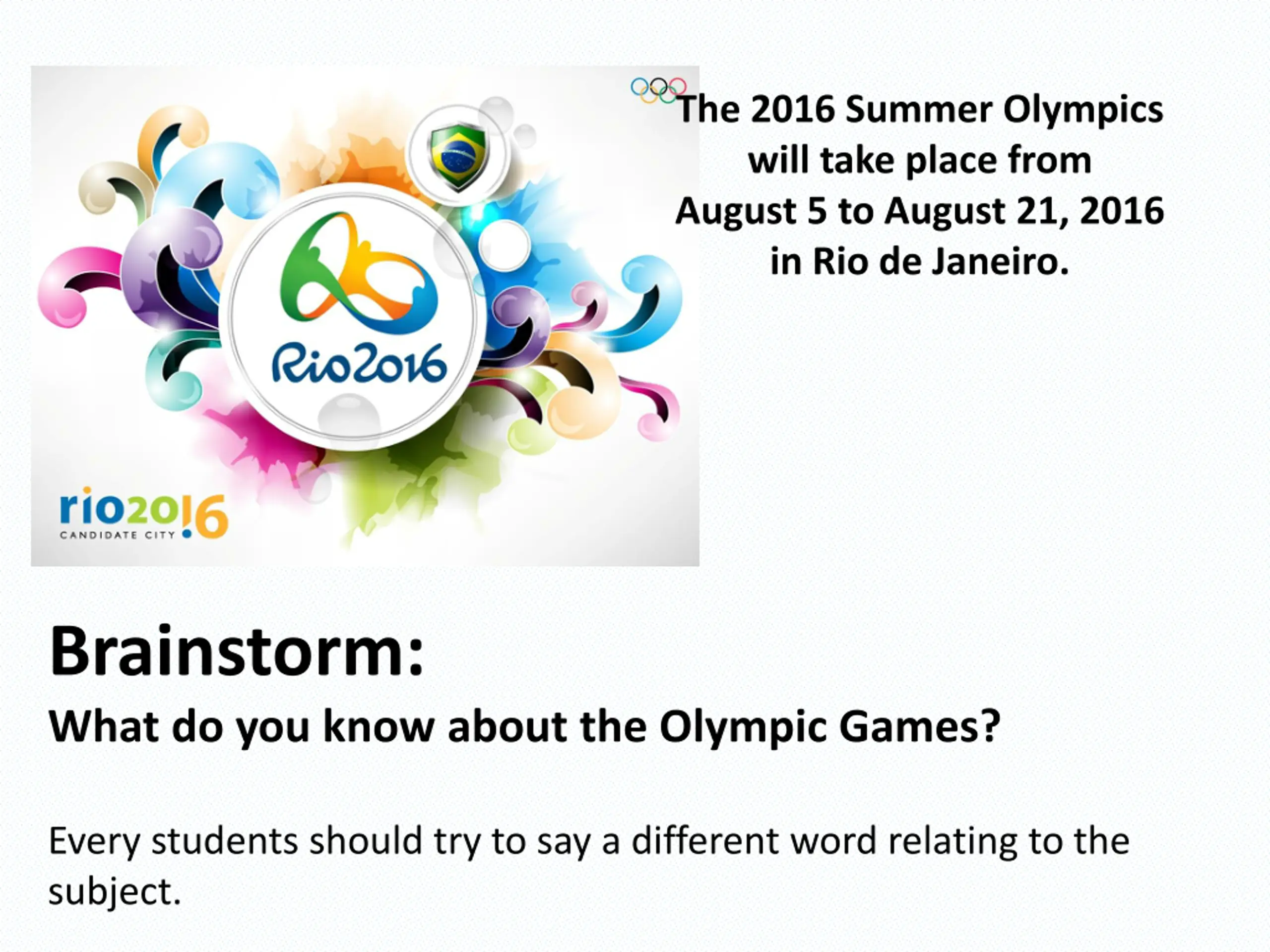 Rio2016

rio2016
CANDIDATE CITY

The 2016 Summer Olympics will take place from August 5 to August 21, 2016 in Rio de Janeiro.

Brainstorm:

What do you know about the Olympic Games?

Every students should try to say a different word relating to the subject.